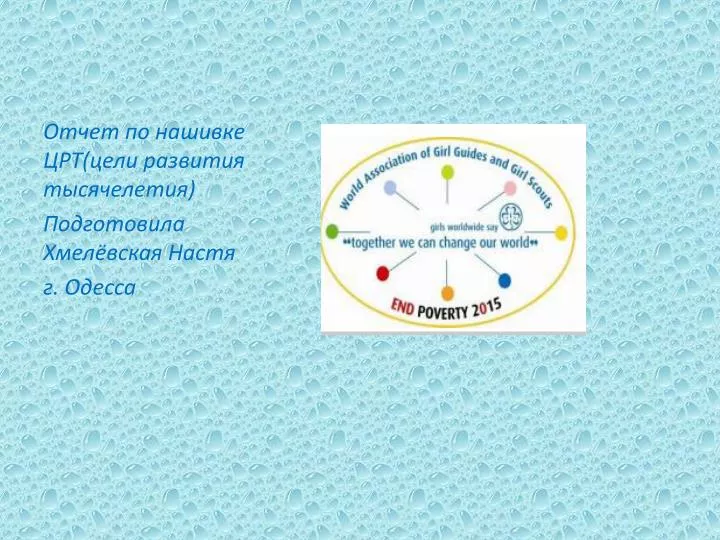 Отчет по нашивке ЦРТ(цели развития тысячелетия)

Подготовила Хмелёвская Настя

г. Одесса

World Association of Girl Guides and Girl Scouts

girls worldwide say

"together we can change our world"

END POVERTY 2015